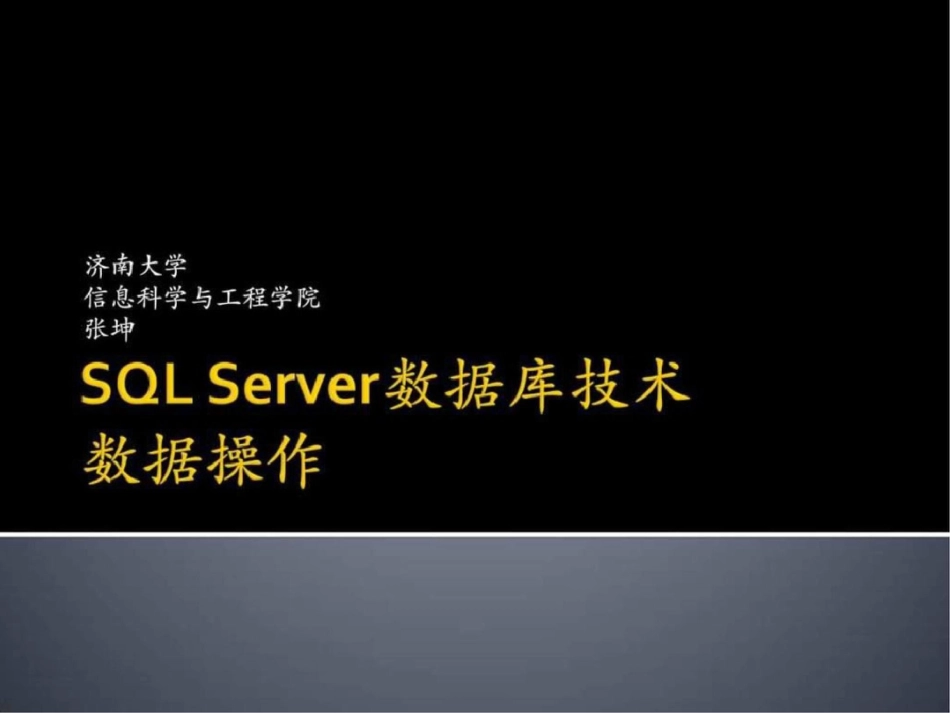 济南大学
信息科学与工程学院
张坤

SQL Server数据库技术
数据操作